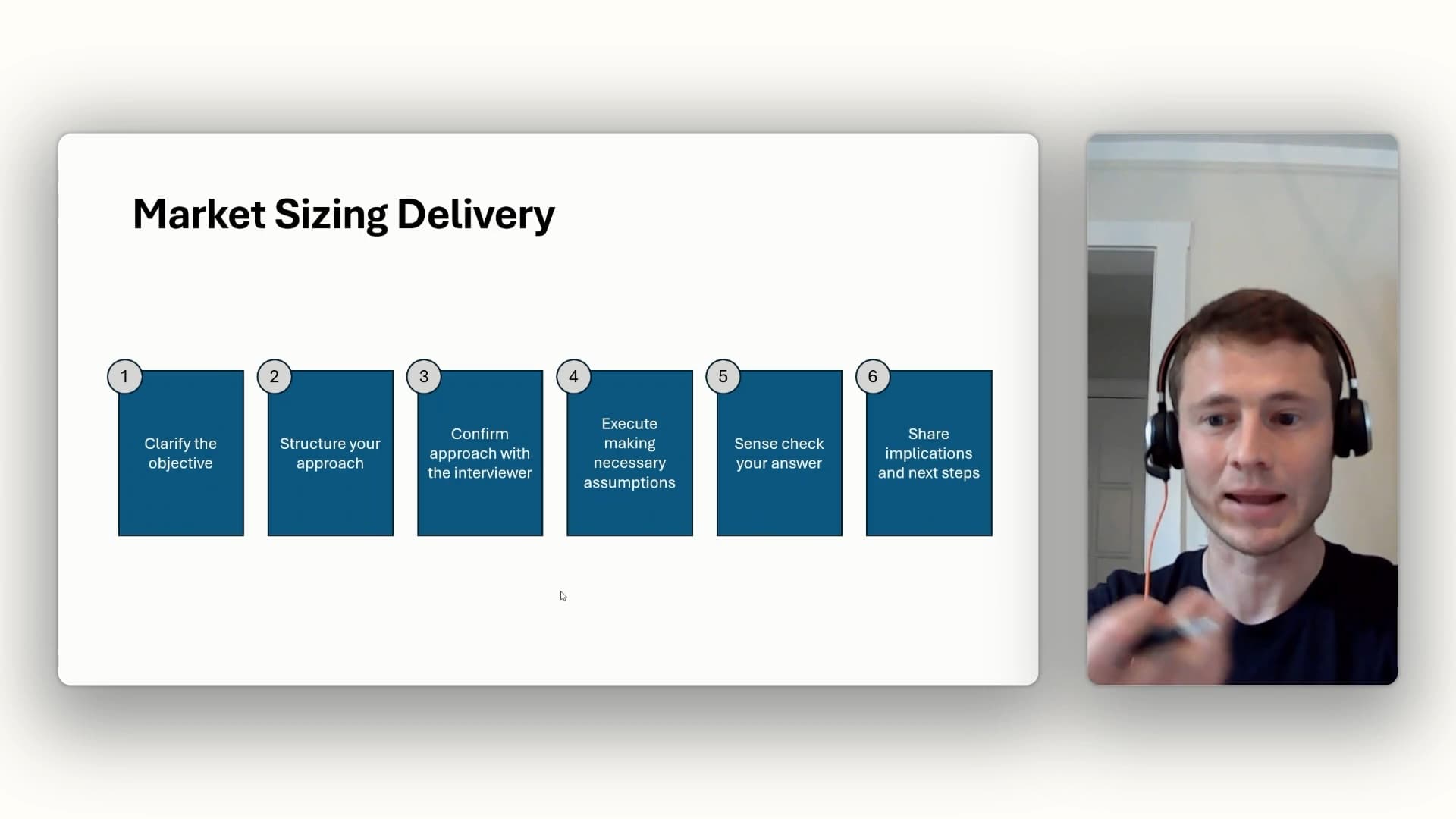 Market Sizing Delivery

1
Clarify the objective

2
Structure your approach

3
Confirm approach with the interviewer

4
Execute making necessary assumptions

5
Sense check your answer

6
Share implications and next steps